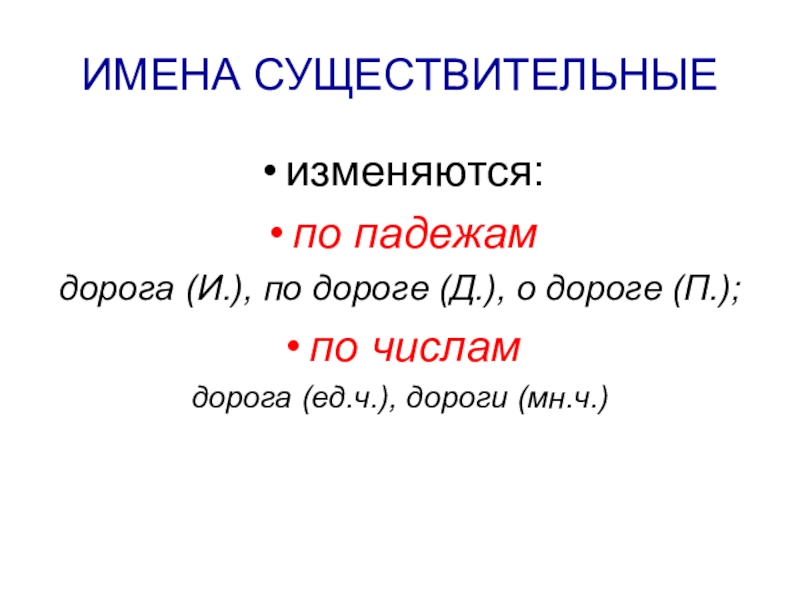 ИМЕНА СУЩЕСТВИТЕЛЬНЫЕ

• изменяются:

• по падежам

дорога (И.), по дороге (Д.), о дороге (П.);

• по числам

дорога (ед.ч.), дороги (мн.ч.)